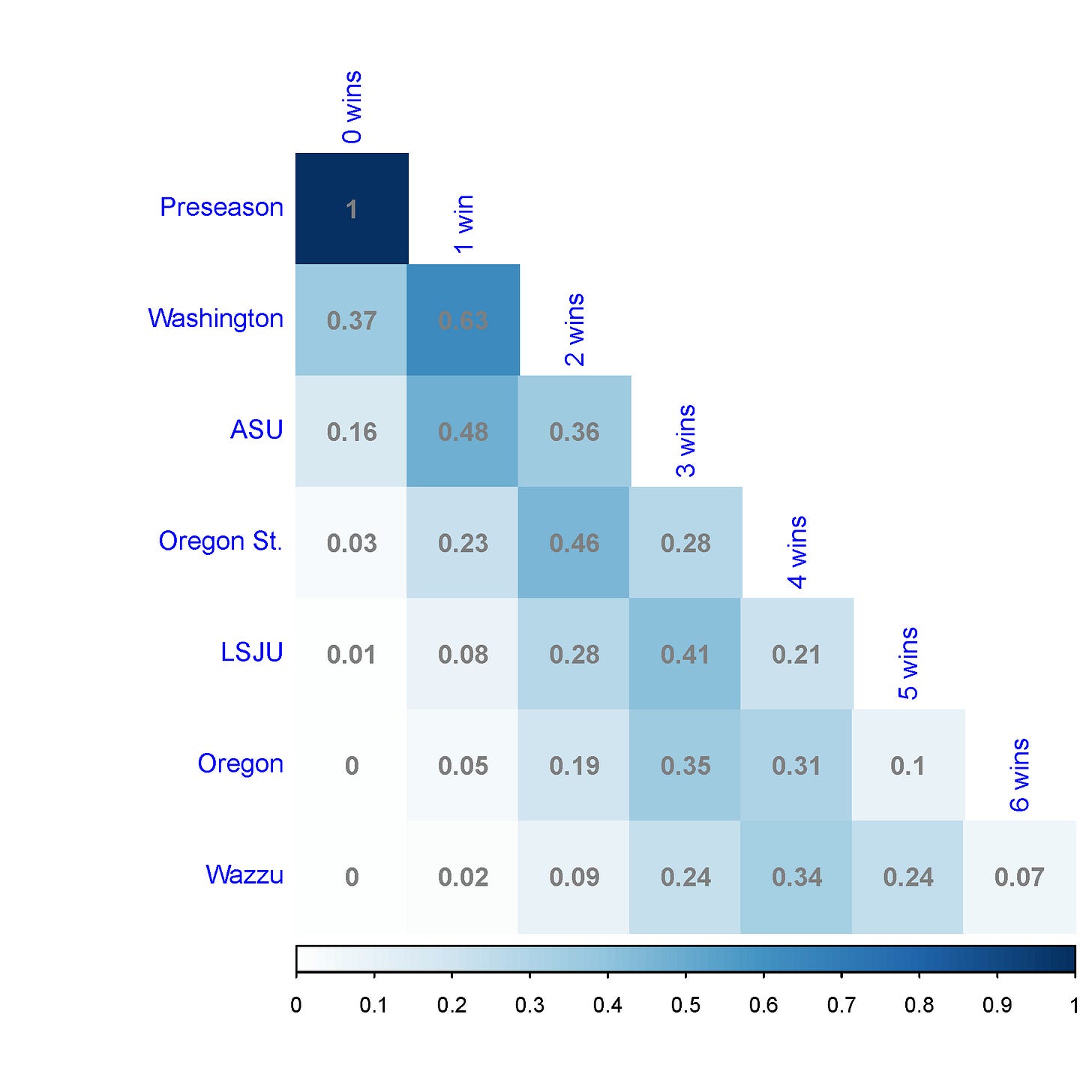 |  | 0 wins | 1 win | 2 wins | 3 wins | 4 wins | 5 wins | 6 wins |
|---|---|---|---|---|---|---|---|
| Preseason | 1 |  |  |  |  |  |  |
| Washington | 0.37 | 0.63 |  |  |  |  |  |
| ASU | 0.16 | 0.48 | 0.36 |  |  |  |  |
| Oregon St. | 0.03 | 0.23 | 0.46 | 0.28 |  |  |  |
| LSJU | 0.01 | 0.08 | 0.28 | 0.41 | 0.21 |  |  |
| Oregon | 0 | 0.05 | 0.19 | 0.35 | 0.31 | 0.1 |  |
| Wazzu | 0 | 0.02 | 0.09 | 0.24 | 0.34 | 0.24 | 0.07 |

0 0.1 0.2 0.3 0.4 0.5 0.6 0.7 0.8 0.9 1